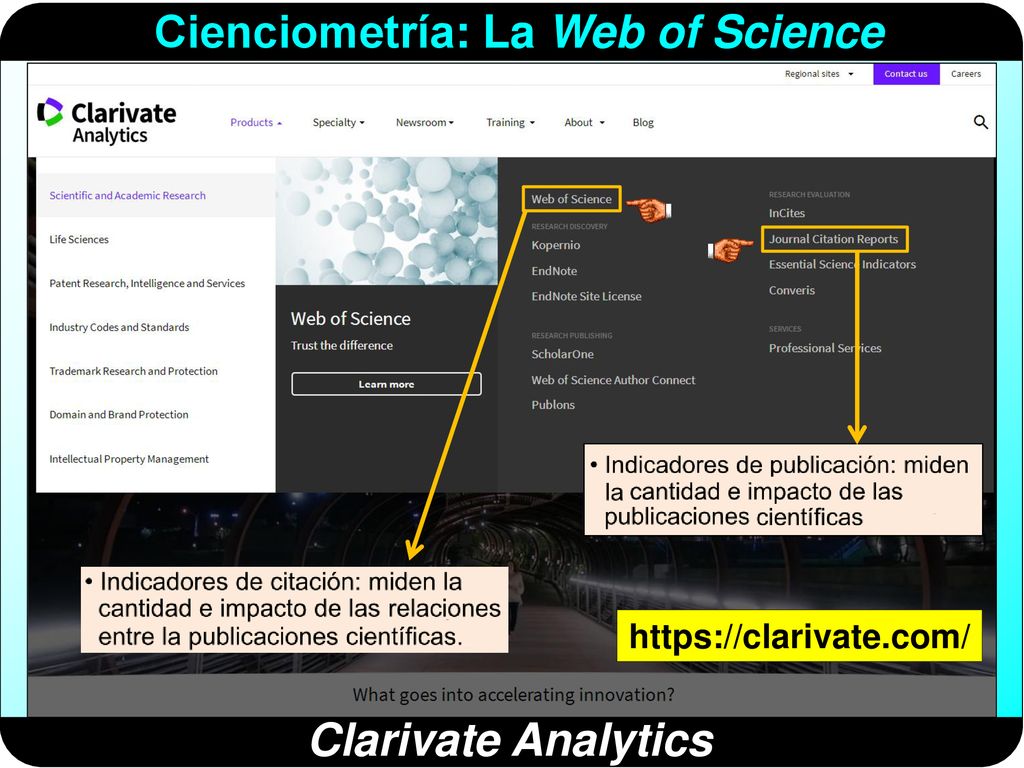 Cienciometría: La Web of Science

Regional sites Contact us Careers

Clarivate Analytics

Products Specialty Newsroom Training About Blog

Scientific and Academic Research
Life Sciences
Patent Research, Intelligence and Services
Industry Codes and Standards
Trademark Research and Protection
Domain and Brand Protection
Intellectual Property Management

Web of Science
Trust the difference
Learn more

Web of Science
RESEARCH DISCOVERY
Kopernio
EndNote
EndNote Site License
RESEARCH PUBLISHING
ScholarOne
Web of Science Author Connect
Publons

RESEARCH EVALUATION
InCites
Journal Citation Reports
Essential Science Indicators
Converis
SERVICES
Professional Services

• Indicadores de publicación: miden la cantidad e impacto de las publicaciones científicas

• Indicadores de citación: miden la cantidad e impacto de las relaciones entre la publicaciones científicas.

https://clarivate.com/

What goes into accelerating innovation?

Clarivate Analytics